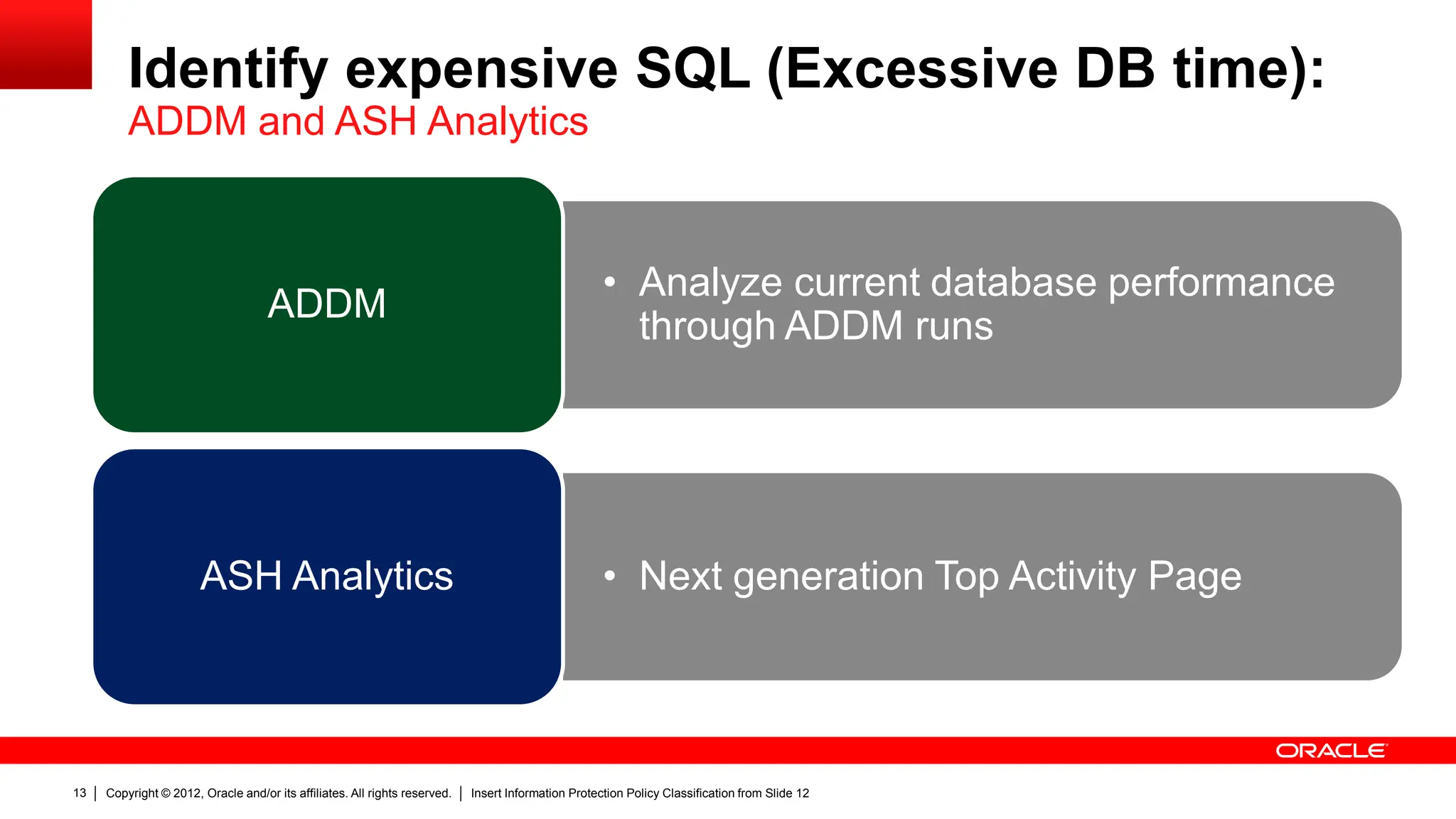 Identify expensive SQL (Excessive DB time):
ADDM and ASH Analytics

ADDM

• Analyze current database performance through ADDM runs

ASH Analytics

• Next generation Top Activity Page

ORACLE

13 | Copyright © 2012, Oracle and/or its affiliates. All rights reserved. | Insert Information Protection Policy Classification from Slide 12